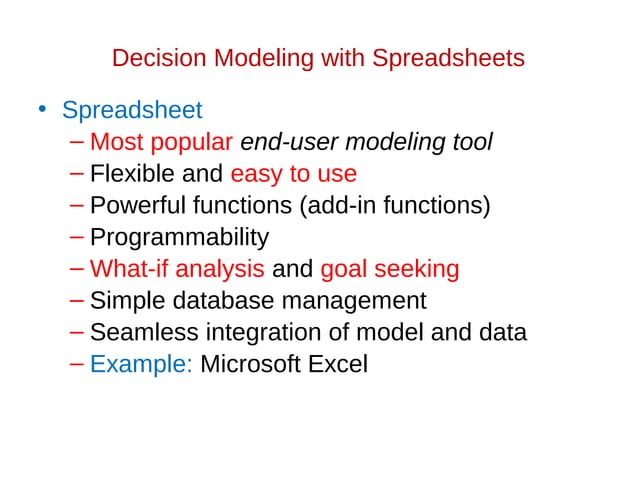 Decision Modeling with Spreadsheets

• Spreadsheet
– Most popular end-user modeling tool
– Flexible and easy to use
– Powerful functions (add-in functions)
– Programmability
– What-if analysis and goal seeking
– Simple database management
– Seamless integration of model and data
– Example: Microsoft Excel